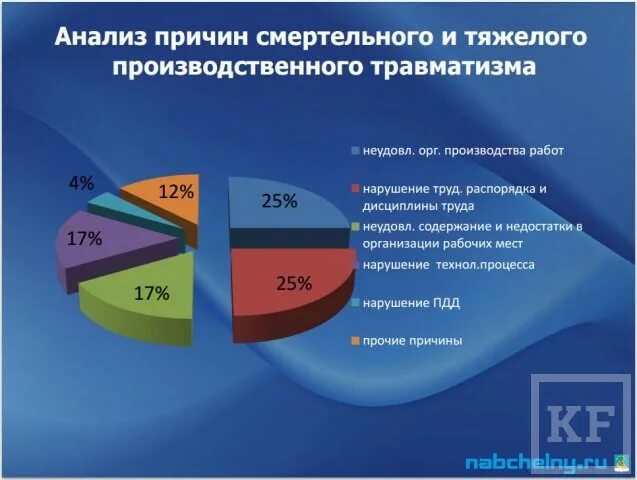 Анализ причин смертельного и тяжелого производственного травматизма

4%

12%

25%

17%

17%

25%

неудовл. орг. производства работ

нарушение труд. распорядка и дисциплины труда

неудовл. содержание и недостатки в организации рабочих мест

нарушение технол.процесса

нарушение ПДД

прочие причины

KF

nabchelny.ru